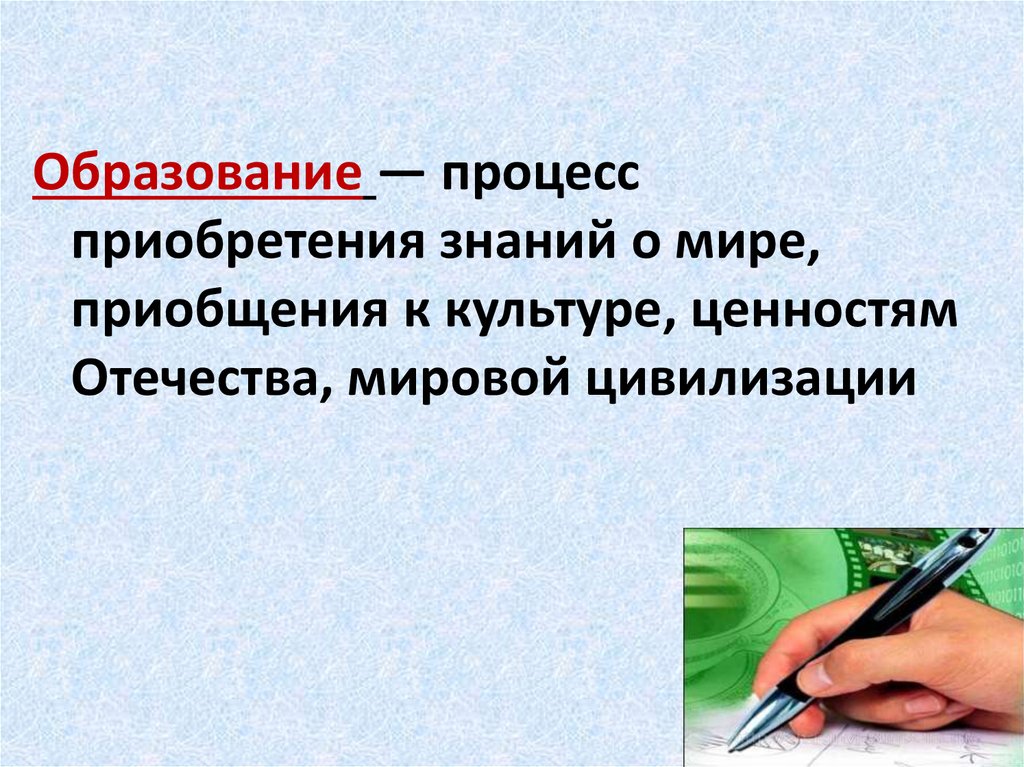 Образование — процесс приобретения знаний о мире, приобщения к культуре, ценностям Отечества, мировой цивилизации